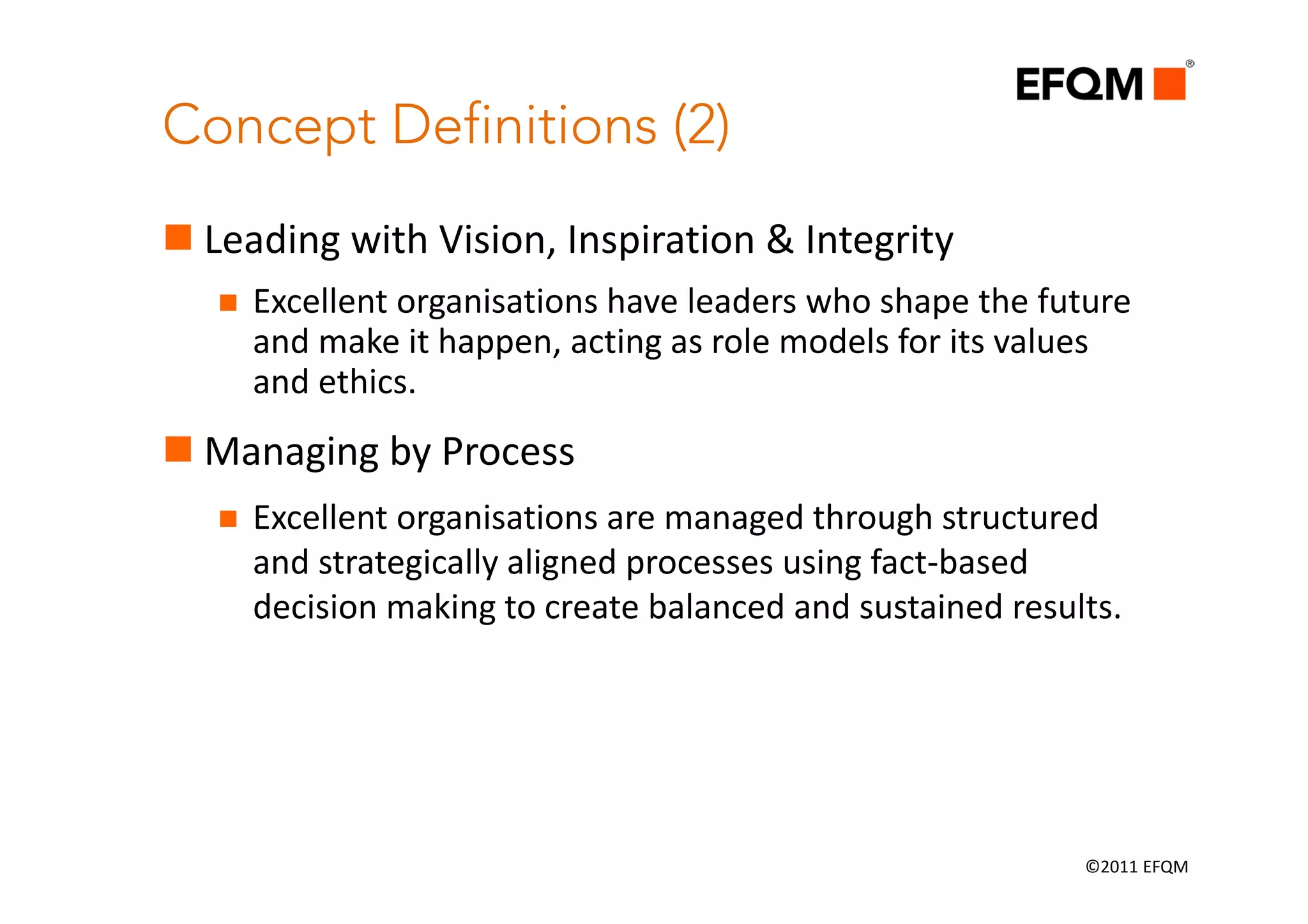 EFQM®

Concept Definitions (2)

Leading with Vision, Inspiration & Integrity

Excellent organisations have leaders who shape the future and make it happen, acting as role models for its values and ethics.

Managing by Process

Excellent organisations are managed through structured and strategically aligned processes using fact-based decision making to create balanced and sustained results.

©2011 EFQM